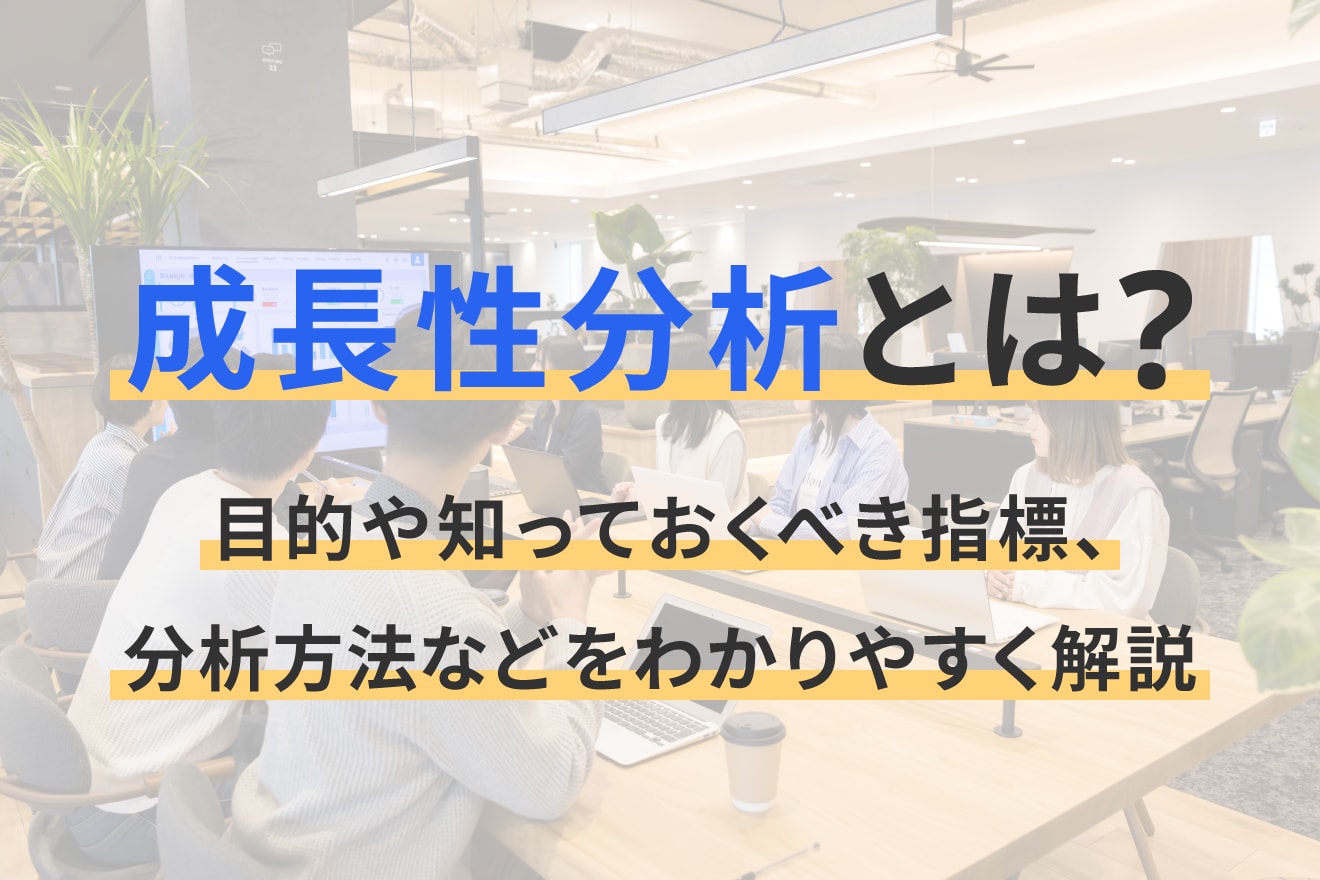 成長性分析とは?

目的や知っておくべき指標、
分析方法などをわかりやすく解説